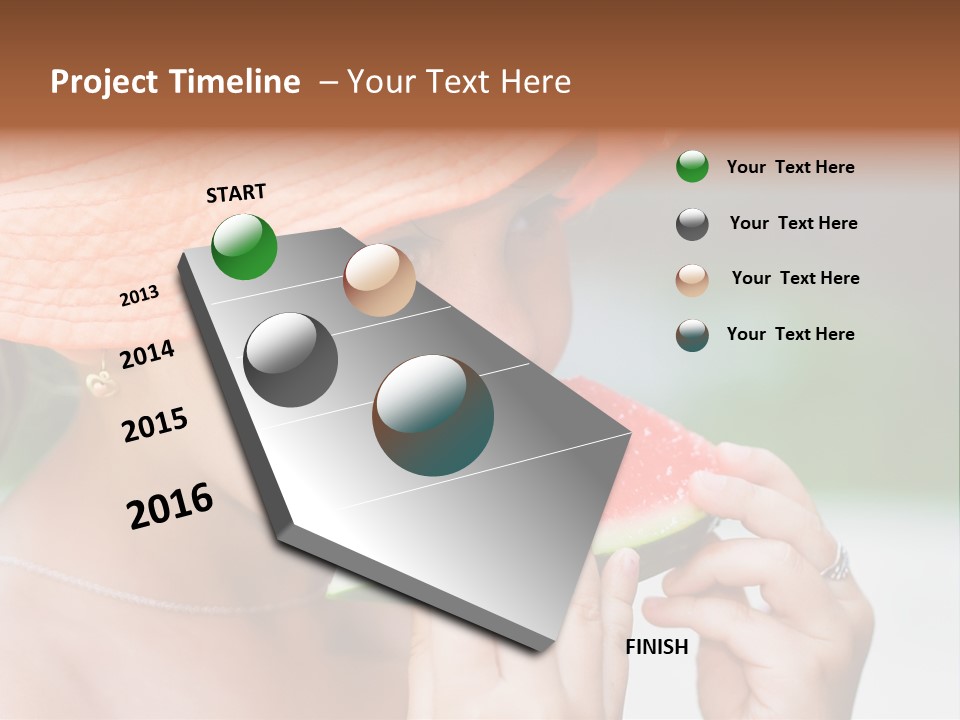 Project Timeline – Your Text Here

START

2013

2014

2015

2016

FINISH

Your Text Here

Your Text Here

Your Text Here

Your Text Here